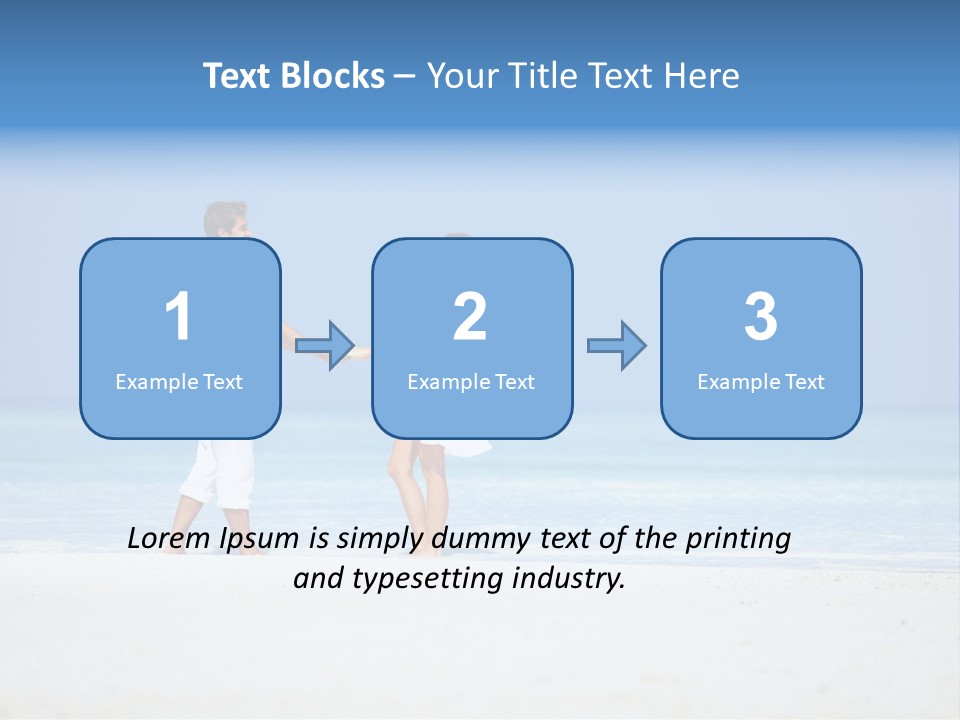 Text Blocks – Your Title Text Here

1
Example Text

2
Example Text

3
Example Text

Lorem Ipsum is simply dummy text of the printing and typesetting industry.